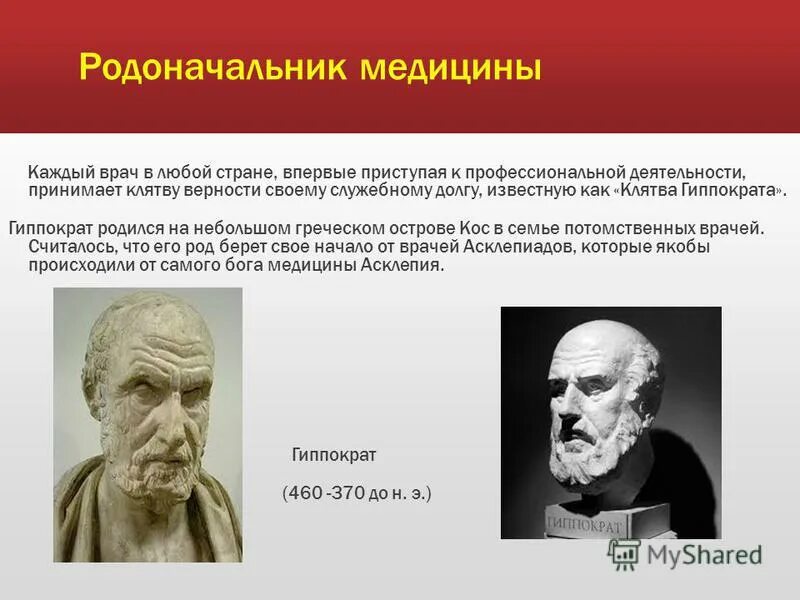 Родоначальник медицины

Каждый врач в любой стране, впервые приступая к профессиональной деятельности, принимает клятву верности своему служебному долгу, известную как «Клятва Гиппократа».

Гиппократ родился на небольшом греческом острове Кос в семье потомственных врачей. Считалось, что его род берет свое начало от врачей Асклепиадов, которые якобы происходили от самого бога медицины Асклепия.

Гиппократ

(460 -370 до н. э.)

ГИППОКРАТ

MyShared